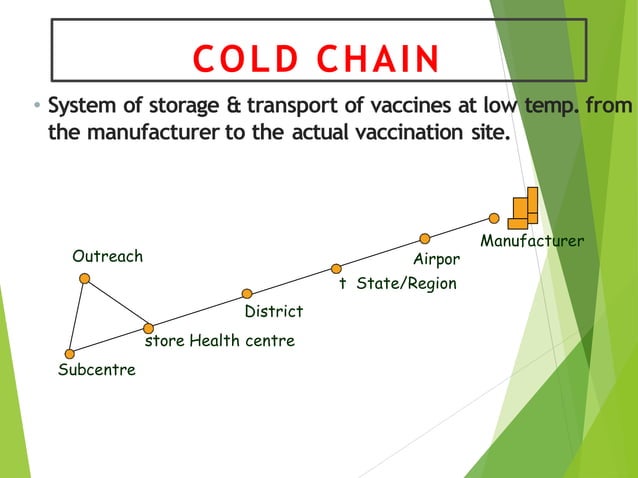 COLD CHAIN

• System of storage & transport of vaccines at low temp. from the manufacturer to the actual vaccination site.

Manufacturer

Airpor

t State/Region

District

store Health centre

Outreach

Subcentre